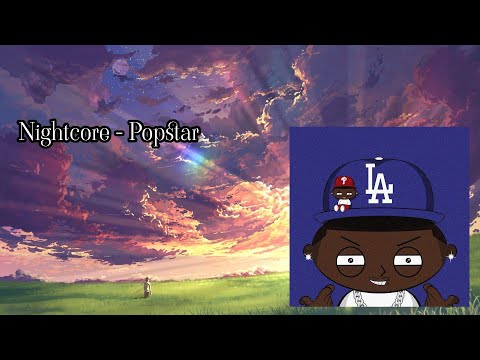 Nightcore - Popstar

LA

P